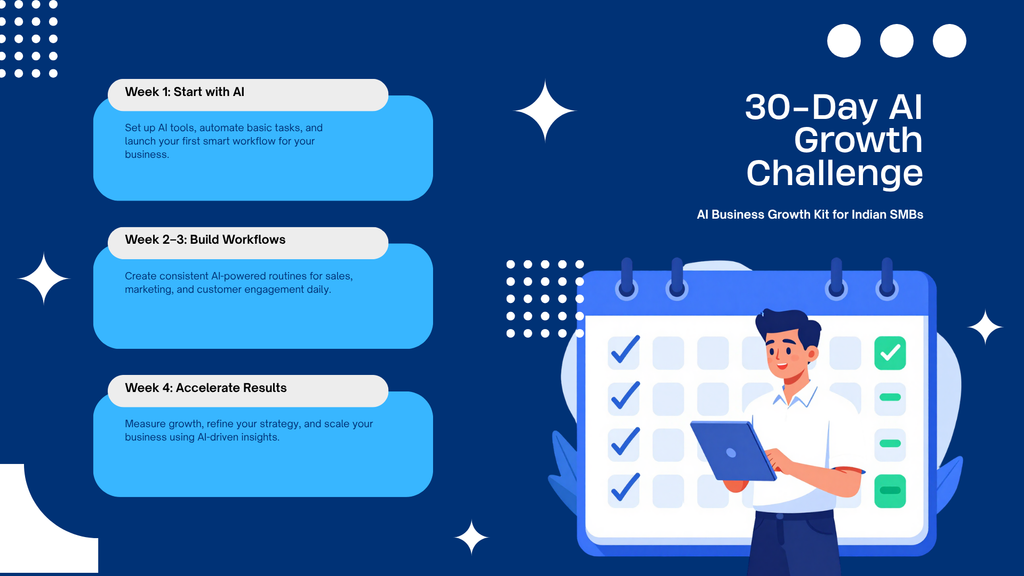 Week 1: Start with AI

Set up AI tools, automate basic tasks, and launch your first smart workflow for your business.

Week 2–3: Build Workflows

Create consistent AI-powered routines for sales, marketing, and customer engagement daily.

Week 4: Accelerate Results

Measure growth, refine your strategy, and scale your business using AI-driven insights.

30-Day AI Growth Challenge

AI Business Growth Kit for Indian SMBs